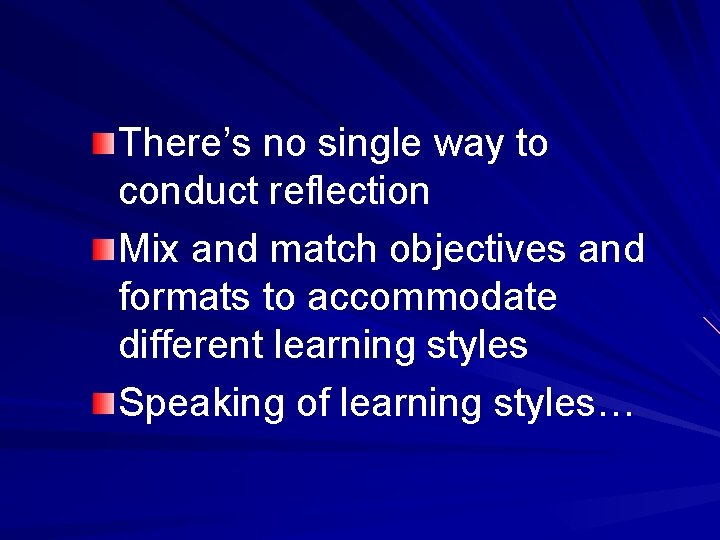 There’s no single way to conduct reflection

Mix and match objectives and formats to accommodate different learning styles

Speaking of learning styles…